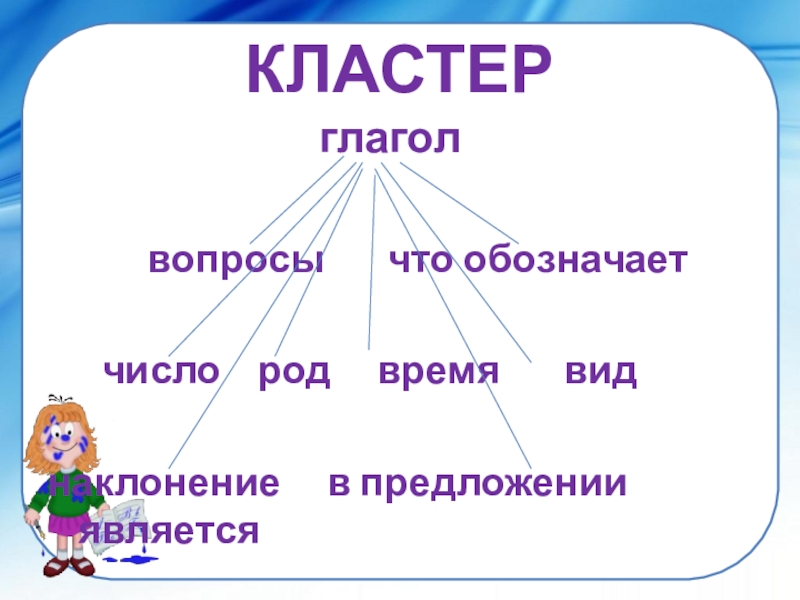 КЛАСТЕР

глагол

вопросы

что обозначает

число

род

время

вид

наклонение

в предложении является